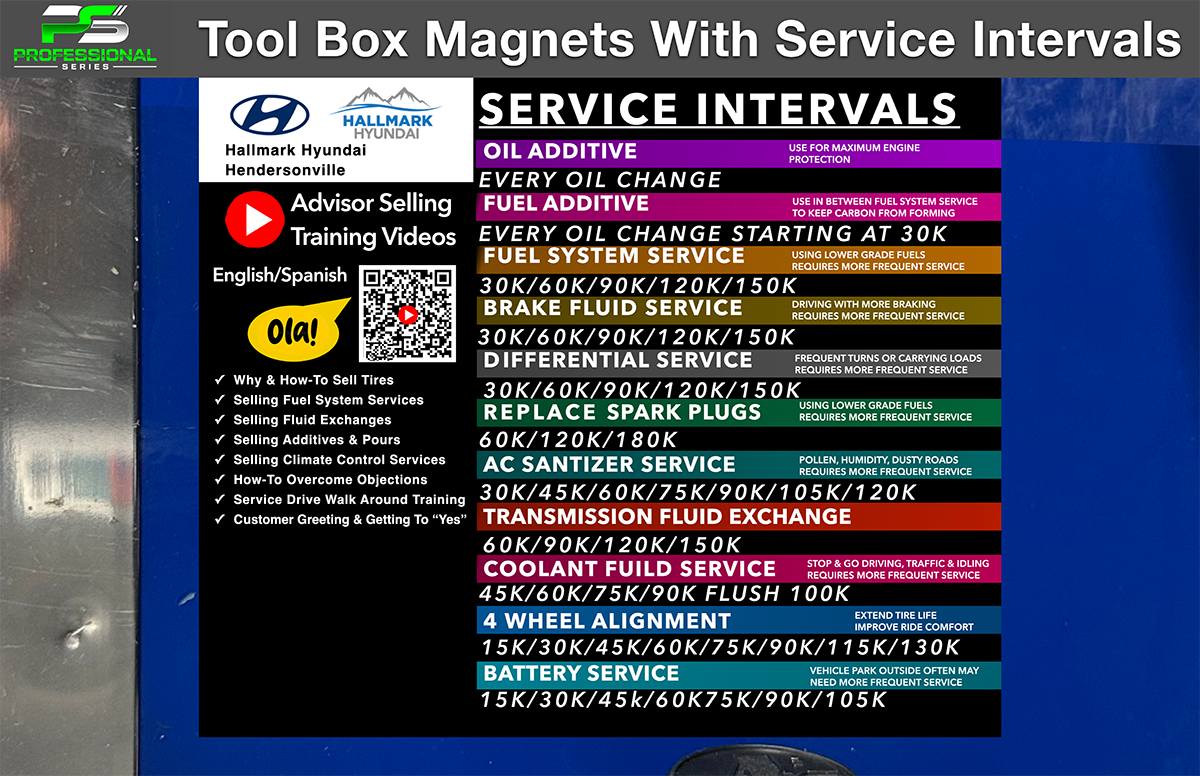 PS PROFESSIONAL SERIES

Tool Box Magnets With Service Intervals

HALLMARK HYUNDAI

Hallmark Hyundai Hendersonville

Advisor Selling Training Videos

English/Spanish

Ola!

✓ Why & How-To Sell Tires
✓ Selling Fuel System Services
✓ Selling Fluid Exchanges
✓ Selling Additives & Pours
✓ Selling Climate Control Services
✓ How-To Overcome Objections
✓ Service Drive Walk Around Training
✓ Customer Greeting & Getting To "Yes"

SERVICE INTERVALS

OIL ADDITIVE
USE FOR MAXIMUM ENGINE PROTECTION
EVERY OIL CHANGE

FUEL ADDITIVE
USE IN BETWEEN FUEL SYSTEM SERVICE TO KEEP CARBON FROM FORMING
EVERY OIL CHANGE STARTING AT 30K

FUEL SYSTEM SERVICE
USING LOWER GRADE FUELS REQUIRES MORE FREQUENT SERVICE
30K/60K/90K/120K/150K

BRAKE FLUID SERVICE
DRIVING WITH MORE BRAKING REQUIRES MORE FREQUENT SERVICE
30K/60K/90K/120K/150K

DIFFERENTIAL SERVICE
FREQUENT TURNS OR CARRYING LOADS REQUIRES MORE FREQUENT SERVICE
30K/60K/90K/120K/150K

REPLACE SPARK PLUGS
USING LOWER GRADE FUELS REQUIRES MORE FREQUENT SERVICE
60K/120K/180K

AC SANTIZER SERVICE
POLLEN, HUMIDITY, DUSTY ROADS REQUIRES MORE FREQUENT SERVICE
30K/45K/60K/75K/90K/105K/120K

TRANSMISSION FLUID EXCHANGE
60K/90K/120K/150K

COOLANT FUILD SERVICE
STOP & GO DRIVING, TRAFFIC & IDLING REQUIRES MORE FREQUENT SERVICE
45K/60K/75K/90K FLUSH 100K

4 WHEEL ALIGNMENT
EXTEND TIRE LIFE IMPROVE RIDE COMFORT
15K/30K/45K/60K/75K/90K/115K/130K

BATTERY SERVICE
VEHICLE PARK OUTSIDE OFTEN MAY NEED MORE FREQUENT SERVICE
15K/30K/45k/60K75K/90K/105K